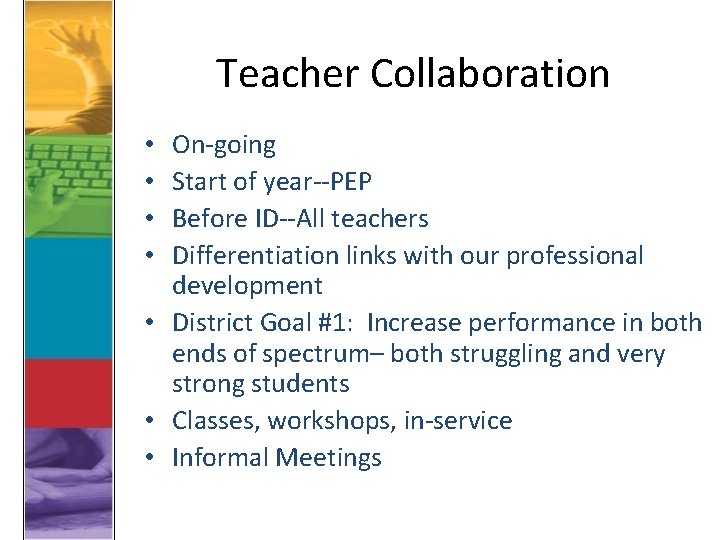 Teacher Collaboration

• On-going
• Start of year--PEP
• Before ID--All teachers
• Differentiation links with our professional development
• District Goal #1: Increase performance in both ends of spectrum– both struggling and very strong students
• Classes, workshops, in-service
• Informal Meetings